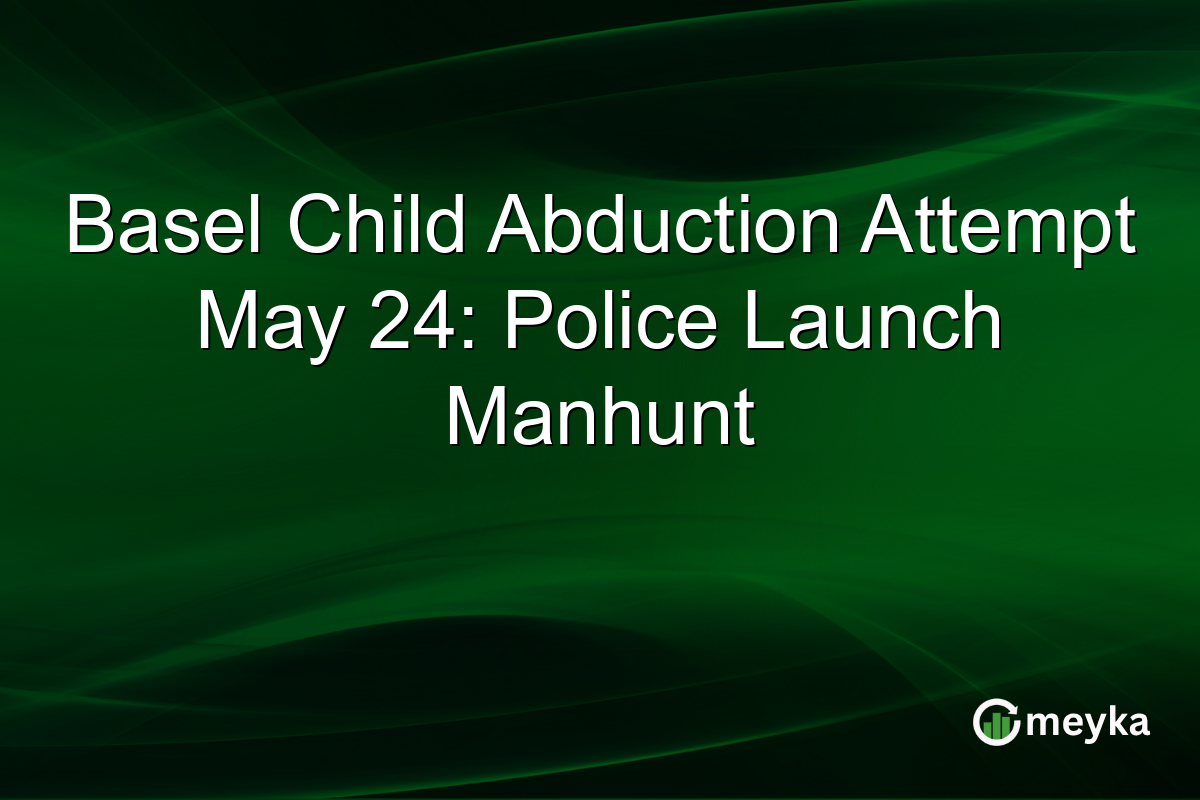 Basel Child Abduction Attempt May 24: Police Launch Manhunt

meyka